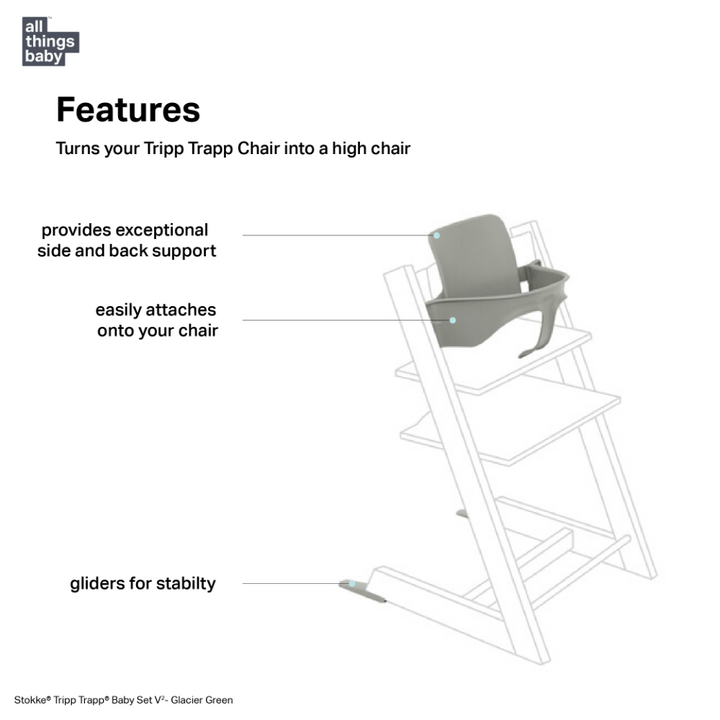 all things baby™

Features

Turns your Tripp Trapp Chair into a high chair

provides exceptional side and back support

easily attaches onto your chair

gliders for stabilty

Stokke® Tripp Trapp® Baby Set V²- Glacier Green